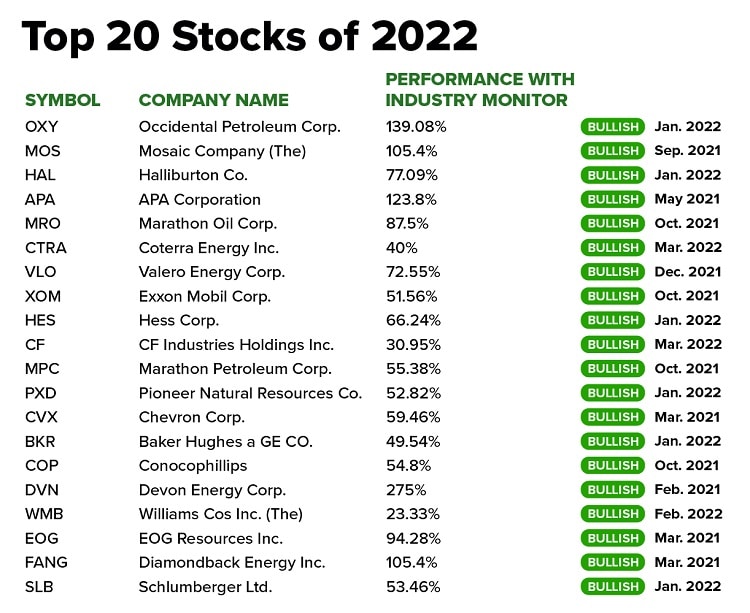 Top 20 Stocks of 2022

| SYMBOL | COMPANY NAME | PERFORMANCE WITH INDUSTRY MONITOR | | |
|---|---|---|---|---|
| OXY | Occidental Petroleum Corp. | 139.08% | BULLISH | Jan. 2022 |
| MOS | Mosaic Company (The) | 105.4% | BULLISH | Sep. 2021 |
| HAL | Halliburton Co. | 77.09% | BULLISH | Jan. 2022 |
| APA | APA Corporation | 123.8% | BULLISH | May 2021 |
| MRO | Marathon Oil Corp. | 87.5% | BULLISH | Oct. 2021 |
| CTRA | Coterra Energy Inc. | 40% | BULLISH | Mar. 2022 |
| VLO | Valero Energy Corp. | 72.55% | BULLISH | Dec. 2021 |
| XOM | Exxon Mobil Corp. | 51.56% | BULLISH | Oct. 2021 |
| HES | Hess Corp. | 66.24% | BULLISH | Jan. 2022 |
| CF | CF Industries Holdings Inc. | 30.95% | BULLISH | Mar. 2022 |
| MPC | Marathon Petroleum Corp. | 55.38% | BULLISH | Oct. 2021 |
| PXD | Pioneer Natural Resources Co. | 52.82% | BULLISH | Jan. 2022 |
| CVX | Chevron Corp. | 59.46% | BULLISH | Mar. 2021 |
| BKR | Baker Hughes a GE CO. | 49.54% | BULLISH | Jan. 2022 |
| COP | Conocophillips | 54.8% | BULLISH | Oct. 2021 |
| DVN | Devon Energy Corp. | 275% | BULLISH | Feb. 2021 |
| WMB | Williams Cos Inc. (The) | 23.33% | BULLISH | Feb. 2022 |
| EOG | EOG Resources Inc. | 94.28% | BULLISH | Mar. 2021 |
| FANG | Diamondback Energy Inc. | 105.4% | BULLISH | Mar. 2021 |
| SLB | Schlumberger Ltd. | 53.46% | BULLISH | Jan. 2022 |